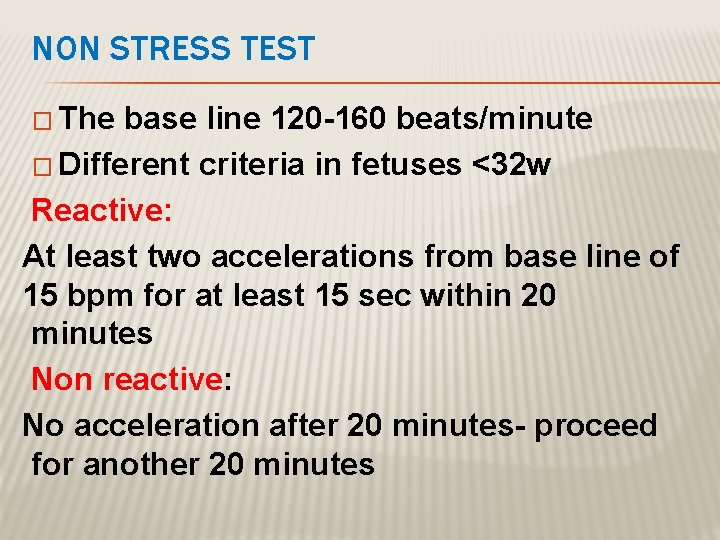 NON STRESS TEST

□ The base line 120-160 beats/minute

□ Different criteria in fetuses <32w

Reactive:

At least two accelerations from base line of 15 bpm for at least 15 sec within 20 minutes

Non reactive:

No acceleration after 20 minutes- proceed for another 20 minutes